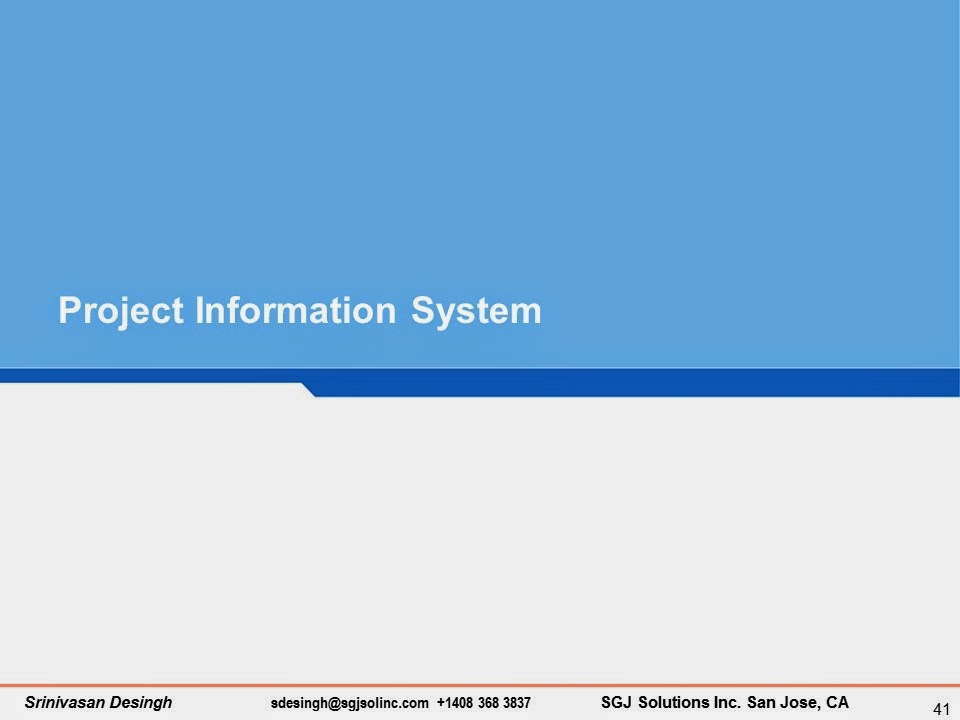 Project Information System

Srinivasan Desingh sdesingh@sgjsolinc.com +1408 368 3837 SGJ Solutions Inc. San Jose, CA 41